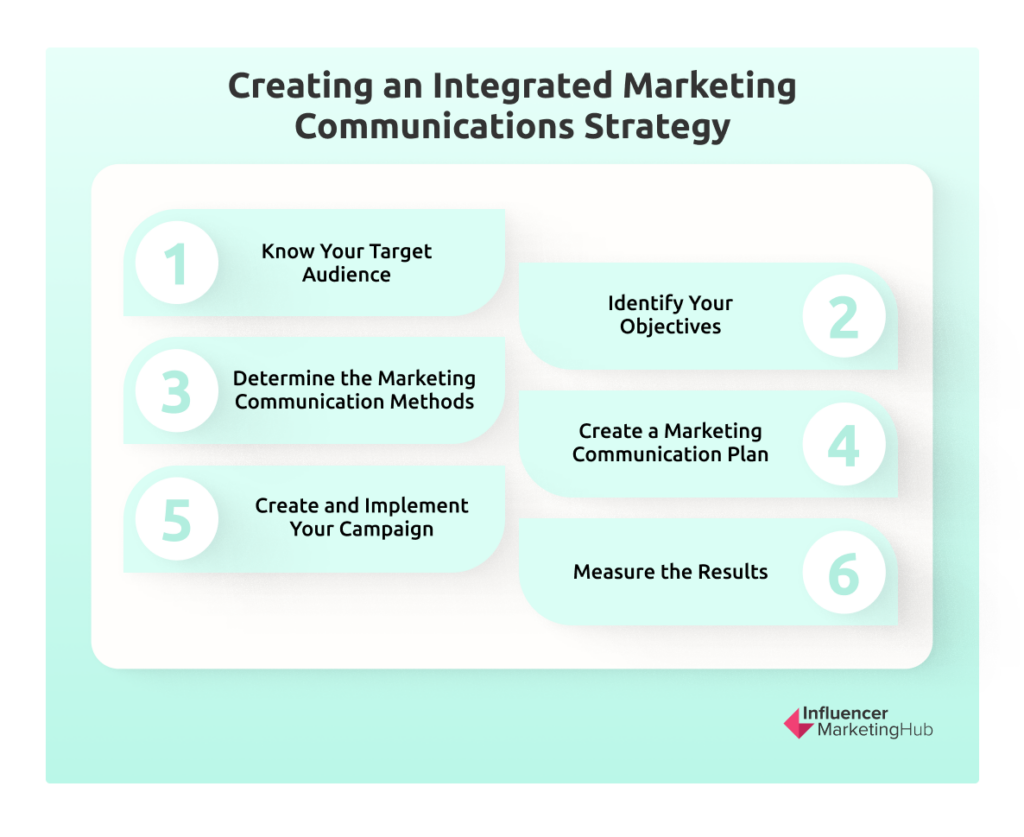 Creating an Integrated Marketing Communications Strategy

1 Know Your Target Audience

Identify Your Objectives 2

3 Determine the Marketing Communication Methods

Create a Marketing Communication Plan 4

5 Create and Implement Your Campaign

Measure the Results 6

Influencer MarketingHub